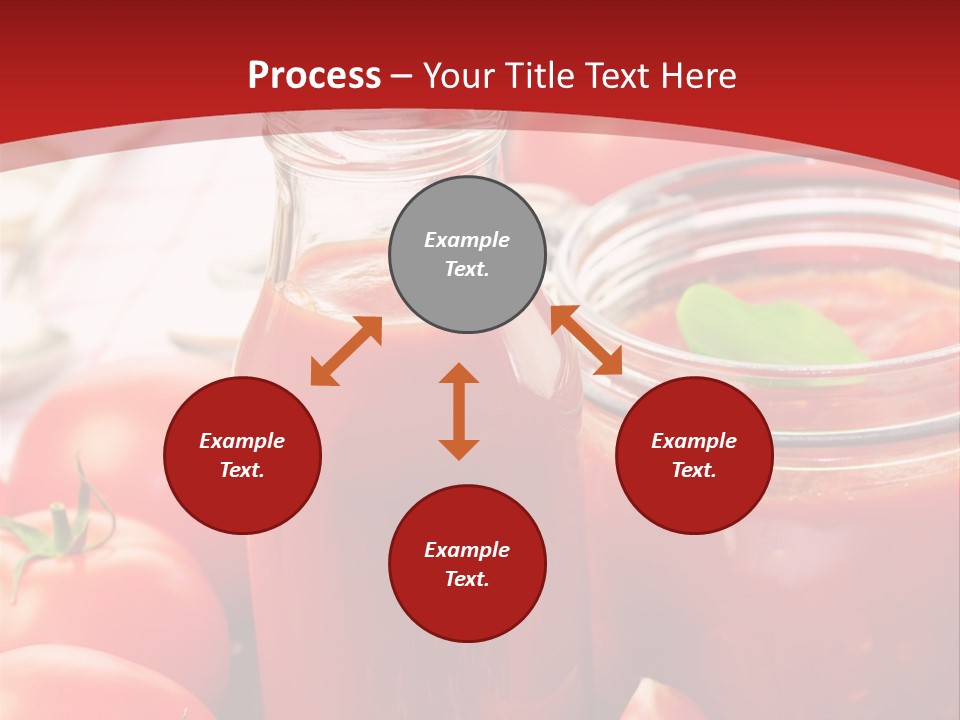 Process – Your Title Text Here

Example Text.

Example Text.

Example Text.

Example Text.